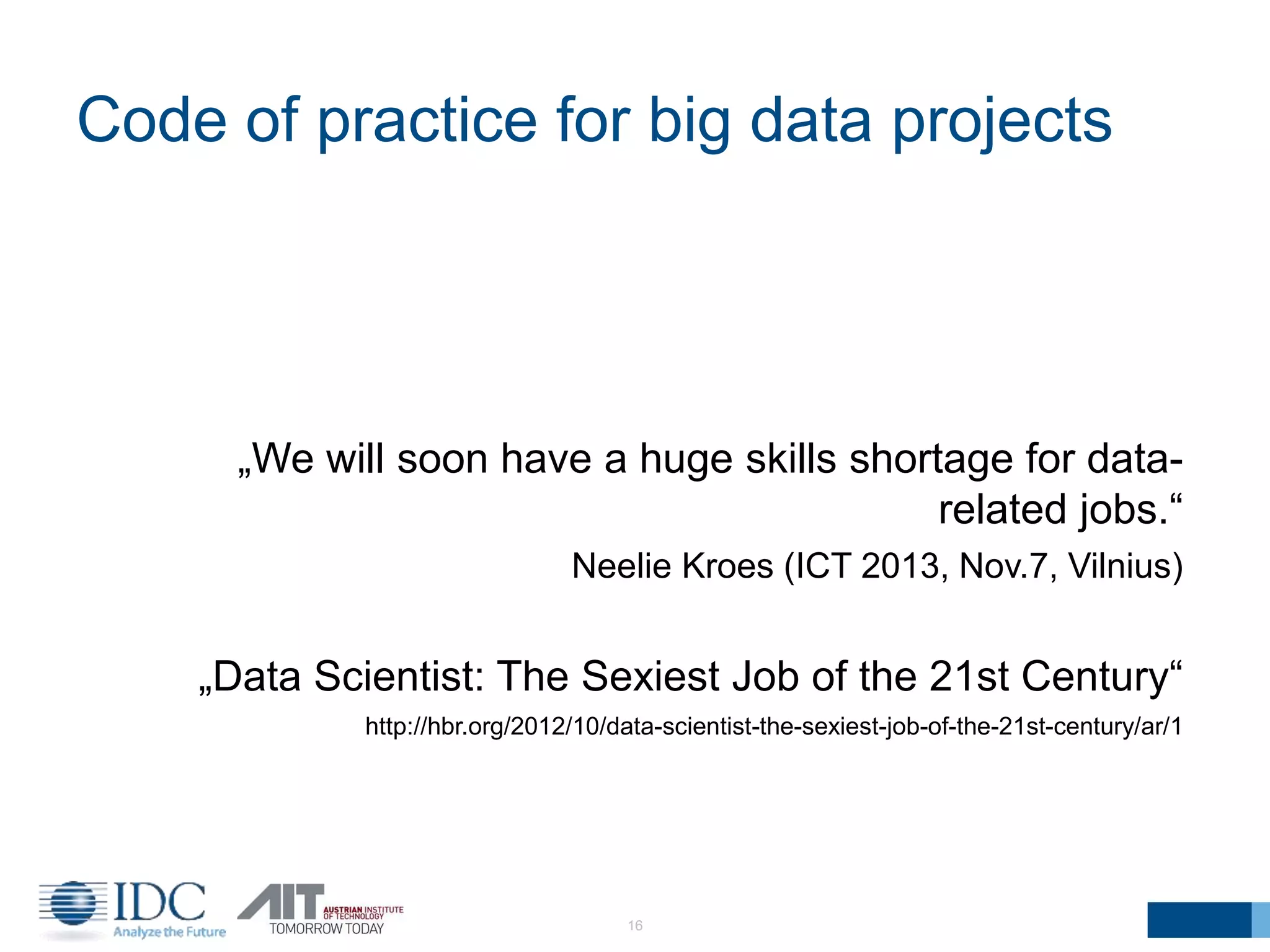 Code of practice for big data projects

„We will soon have a huge skills shortage for data-related jobs.“

Neelie Kroes (ICT 2013, Nov.7, Vilnius)

„Data Scientist: The Sexiest Job of the 21st Century“

http://hbr.org/2012/10/data-scientist-the-sexiest-job-of-the-21st-century/ar/1

IDC Analyze the Future

AIT AUSTRIAN INSTITUTE OF TECHNOLOGY TOMORROW TODAY

16